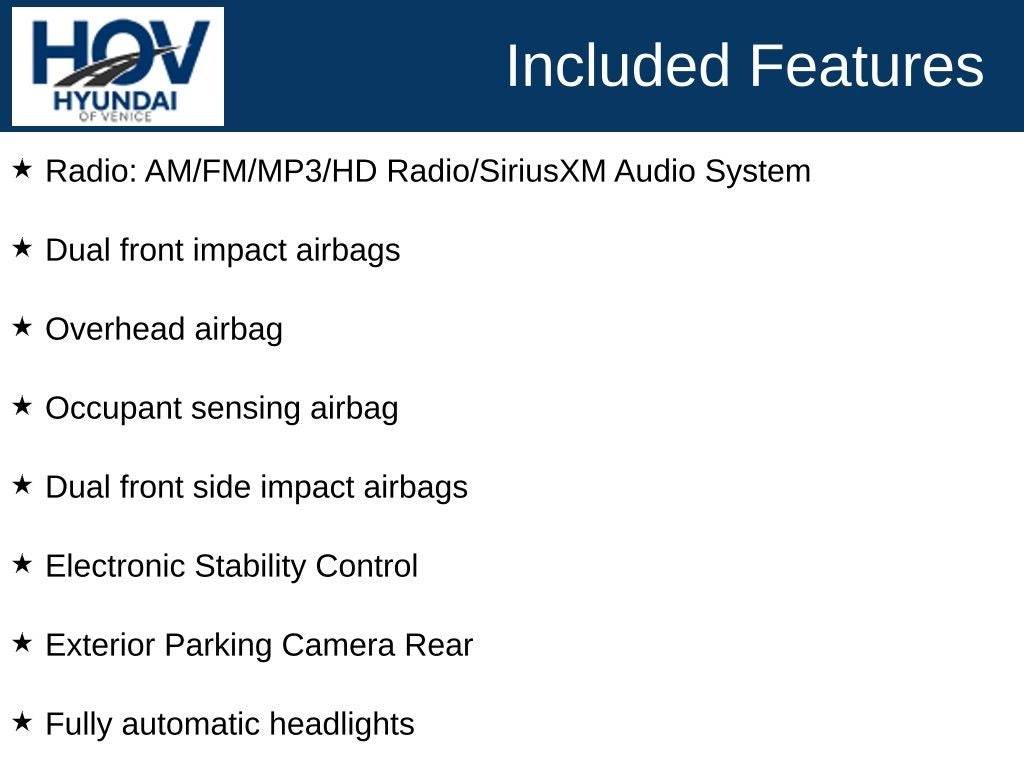 HOV
HYUNDAI
OF VENICE

Included Features

★ Radio: AM/FM/MP3/HD Radio/SiriusXM Audio System

★ Dual front impact airbags

★ Overhead airbag

★ Occupant sensing airbag

★ Dual front side impact airbags

★ Electronic Stability Control

★ Exterior Parking Camera Rear

★ Fully automatic headlights